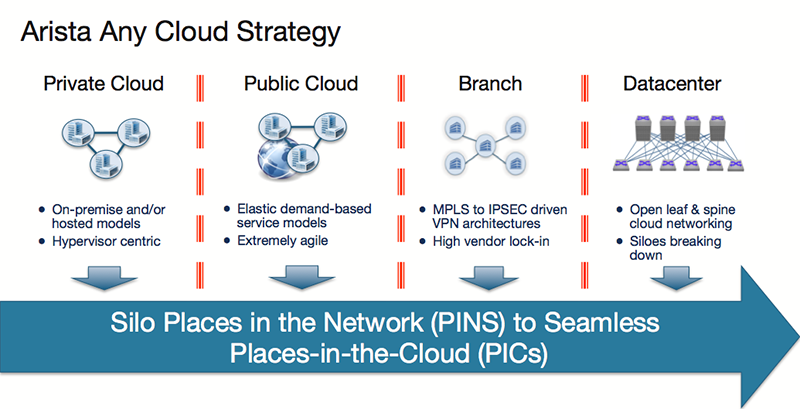 Arista Any Cloud Strategy

Private Cloud

- On-premise and/or hosted models
- Hypervisor centric

Public Cloud

- Elastic demand-based service models
- Extremely agile

Branch

- MPLS to IPSEC driven VPN architectures
- High vendor lock-in

Datacenter

- Open leaf & spine cloud networking
- Siloes breaking down

Silo Places in the Network (PINS) to Seamless Places-in-the-Cloud (PICs)